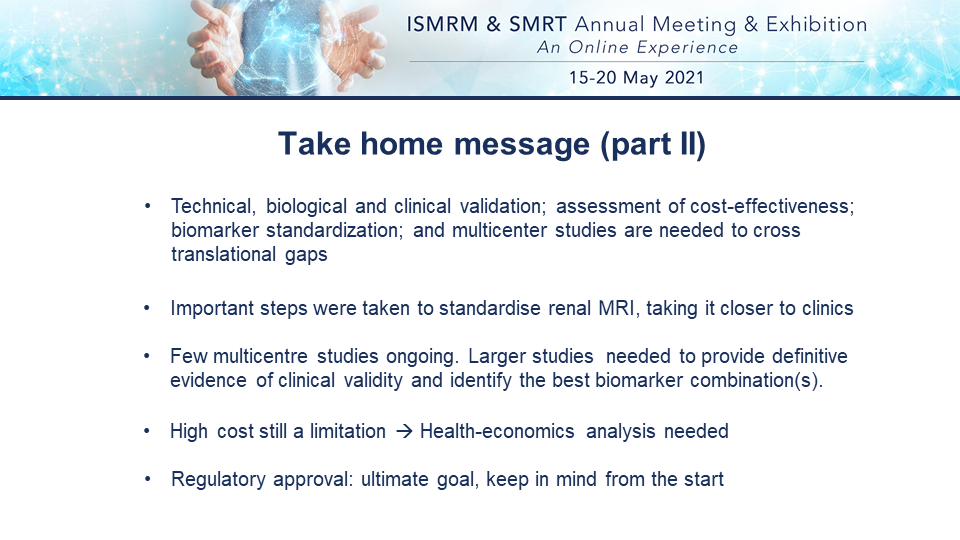 ISMRM & SMRT Annual Meeting & Exhibition
An Online Experience
15-20 May 2021

Take home message (part II)

• Technical, biological and clinical validation; assessment of cost-effectiveness; biomarker standardization; and multicenter studies are needed to cross translational gaps

• Important steps were taken to standardise renal MRI, taking it closer to clinics

• Few multicentre studies ongoing. Larger studies needed to provide definitive evidence of clinical validity and identify the best biomarker combination(s).

• High cost still a limitation → Health-economics analysis needed

• Regulatory approval: ultimate goal, keep in mind from the start